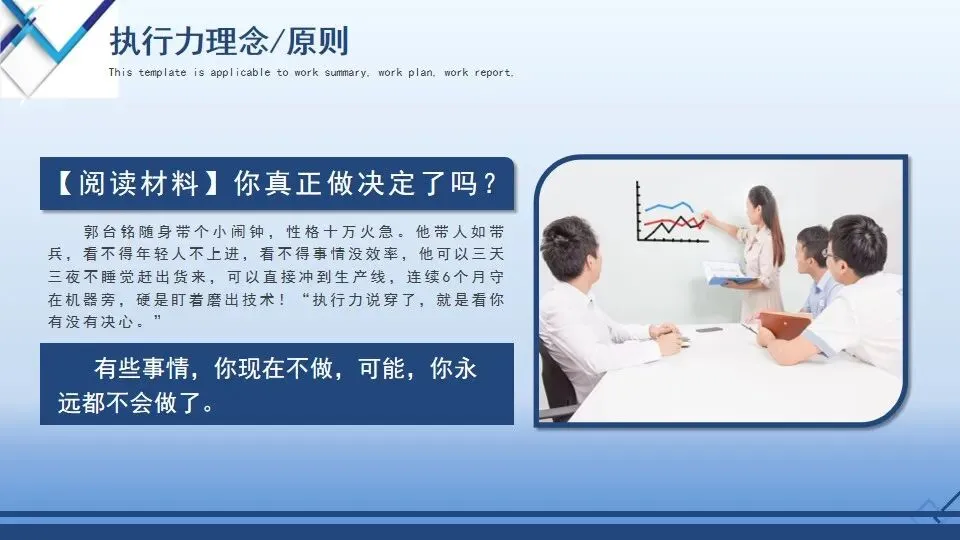 执行力理念/原则

This template is applicable to work summary, work plan, work report.

【阅读材料】你真正做决定了吗？

郭台铭随身带个小闹钟，性格十万火急。他带人如带兵，看不得年轻人不上进，看不得事情没效率，他可以三天三夜不睡觉赶出货来，可以直接冲到生产线，连续6个月守在机器旁，硬是盯着磨出技术！“执行力说穿了，就是看你有没有决心。”

有些事情，你现在不做，可能，你永远都不会做了。